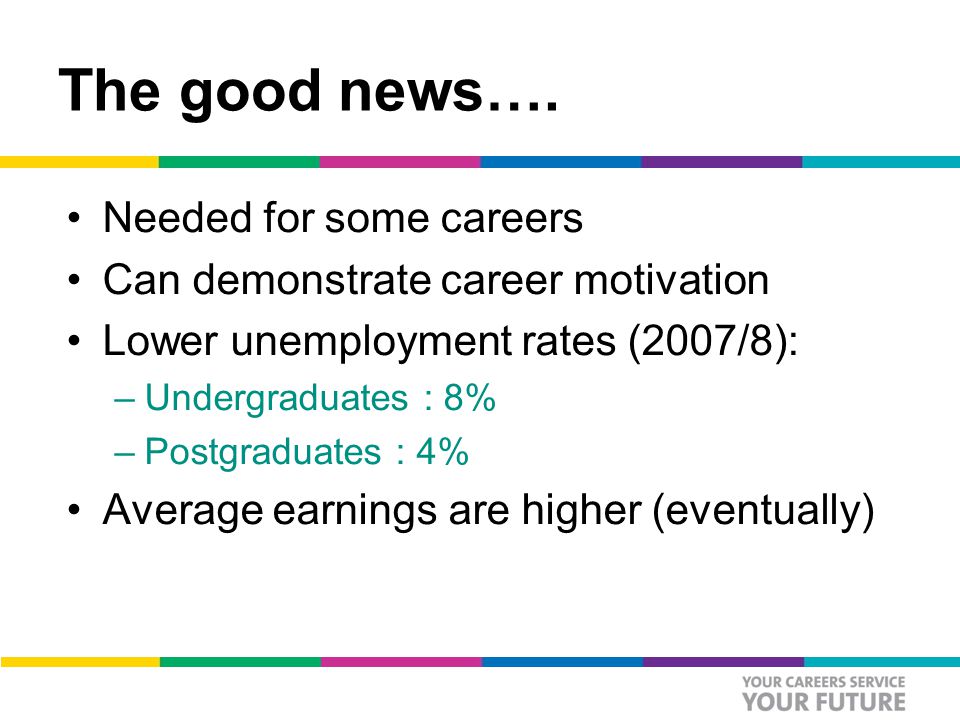 The good news….

• Needed for some careers
• Can demonstrate career motivation
• Lower unemployment rates (2007/8):
– Undergraduates : 8%
– Postgraduates : 4%
• Average earnings are higher (eventually)

YOUR CAREERS SERVICE
YOUR FUTURE